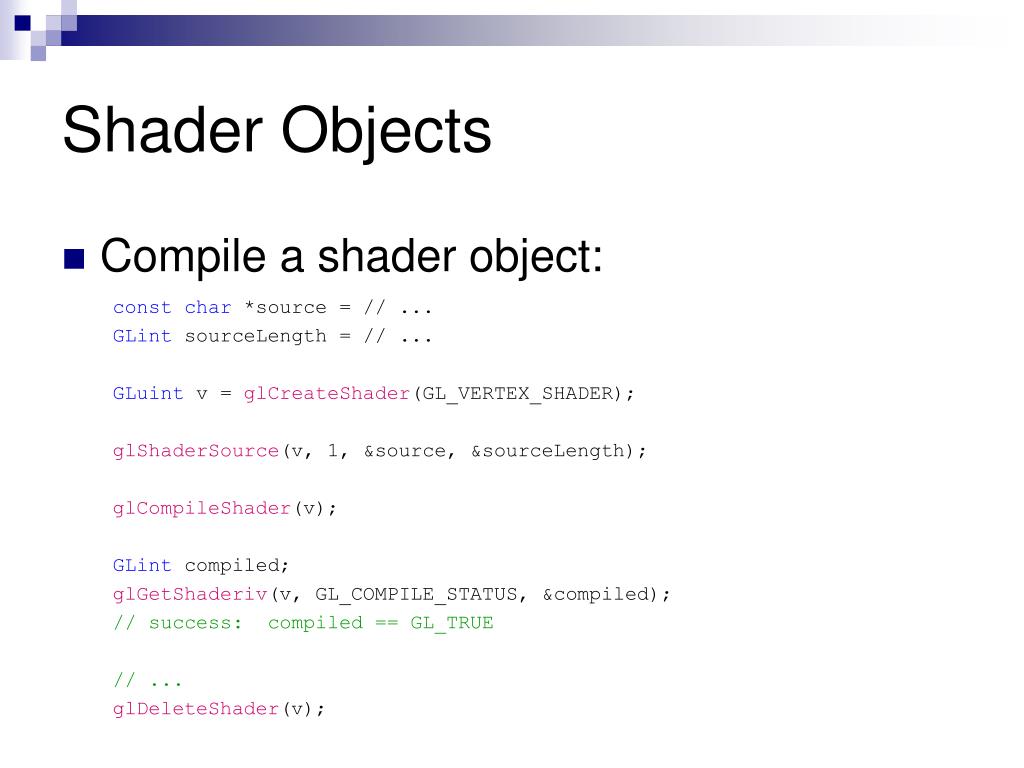 Shader Objects

Compile a shader object:

const char *source = // ...
GLint sourceLength = // ...

GLuint v = glCreateShader(GL_VERTEX_SHADER);

glShaderSource(v, 1, &source, &sourceLength);

glCompileShader(v);

GLint compiled;
glGetShaderiv(v, GL_COMPILE_STATUS, &compiled);
// success:  compiled == GL_TRUE

// ...
glDeleteShader(v);